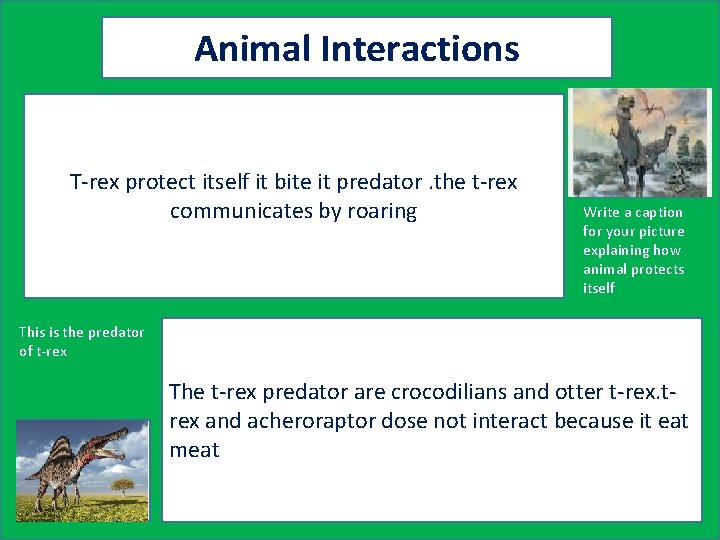 Animal Interactions

T-rex protect itself it bite it predator .the t-rex communicates by roaring

Write a caption for your picture explaining how animal protects itself

This is the predator of t-rex

The t-rex predator are crocodilians and otter t-rex.t-rex and acheroraptor dose not interact because it eat meat